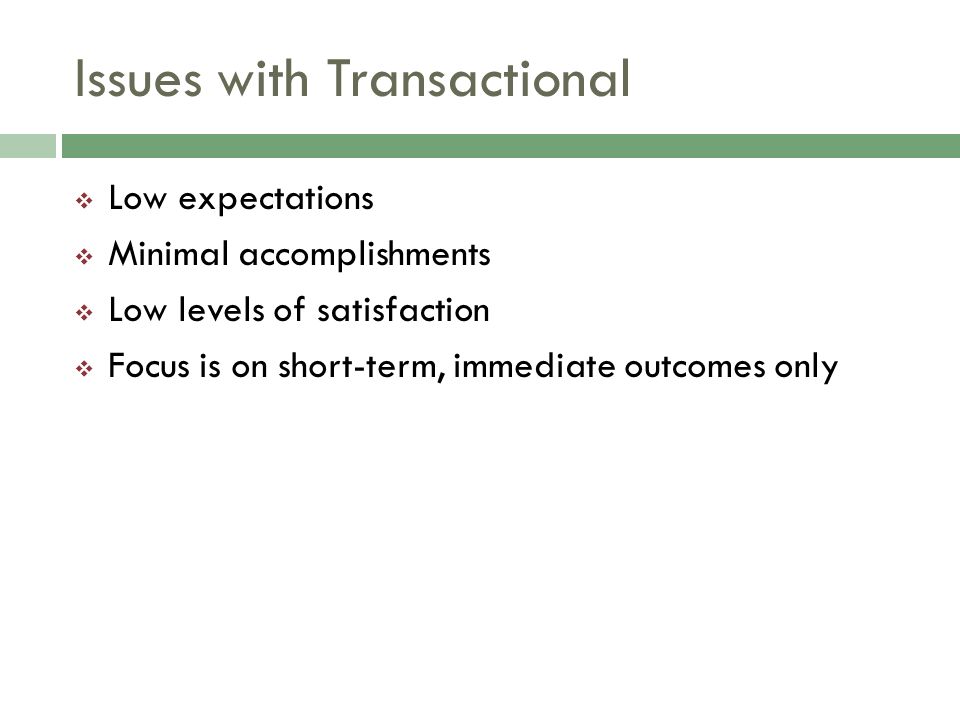 Issues with Transactional

❖ Low expectations
❖ Minimal accomplishments
❖ Low levels of satisfaction
❖ Focus is on short-term, immediate outcomes only